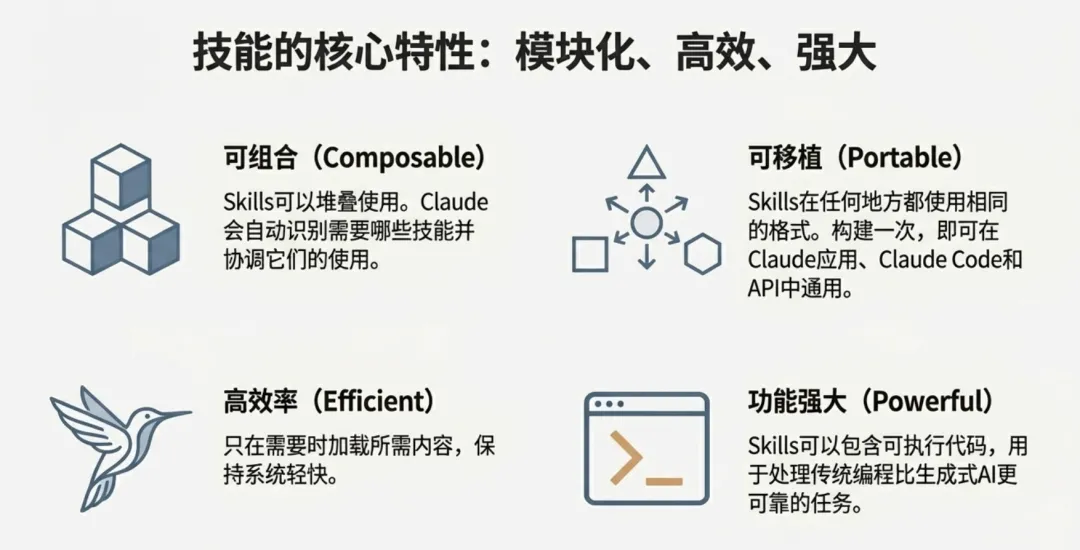 技能的核心特性：模块化、高效、强大

可组合（Composable）

Skills可以堆叠使用。Claude会自动识别需要哪些技能并协调它们的使用。

可移植（Portable）

Skills在任何地方都使用相同的格式。构建一次，即可在Claude应用、Claude Code和API中通用。

高效率（Efficient）

只在需要时加载所需内容，保持系统轻快。

功能强大（Powerful）

Skills可以包含可执行代码，用于处理传统编程比生成式AI更可靠的任务。